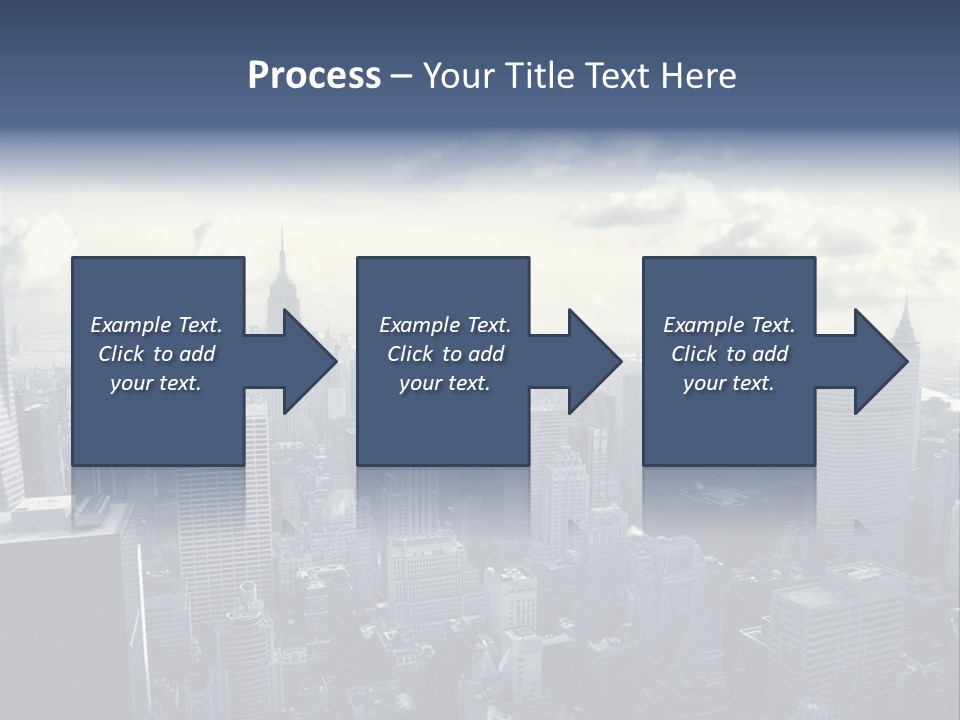 Process – Your Title Text Here

Example Text. Click to add your text.

Example Text. Click to add your text.

Example Text. Click to add your text.